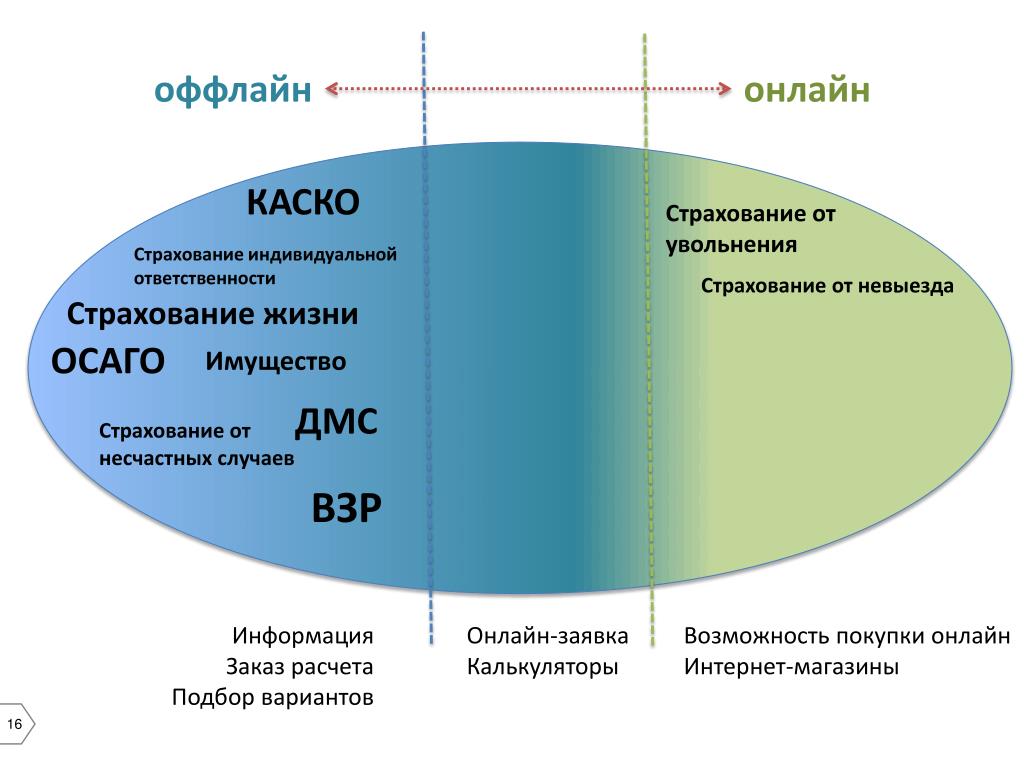 оффлайн онлайн

КАСКО

Страхование индивидуальной ответственности

Страхование жизни

ОСАГО

Имущество

Страхование от несчастных случаев

ДМС

ВЗР

Страхование от увольнения

Страхование от невыезда

Информация
Заказ расчета
Подбор вариантов

Онлайн-заявка
Калькуляторы

Возможность покупки онлайн
Интернет-магазины

16